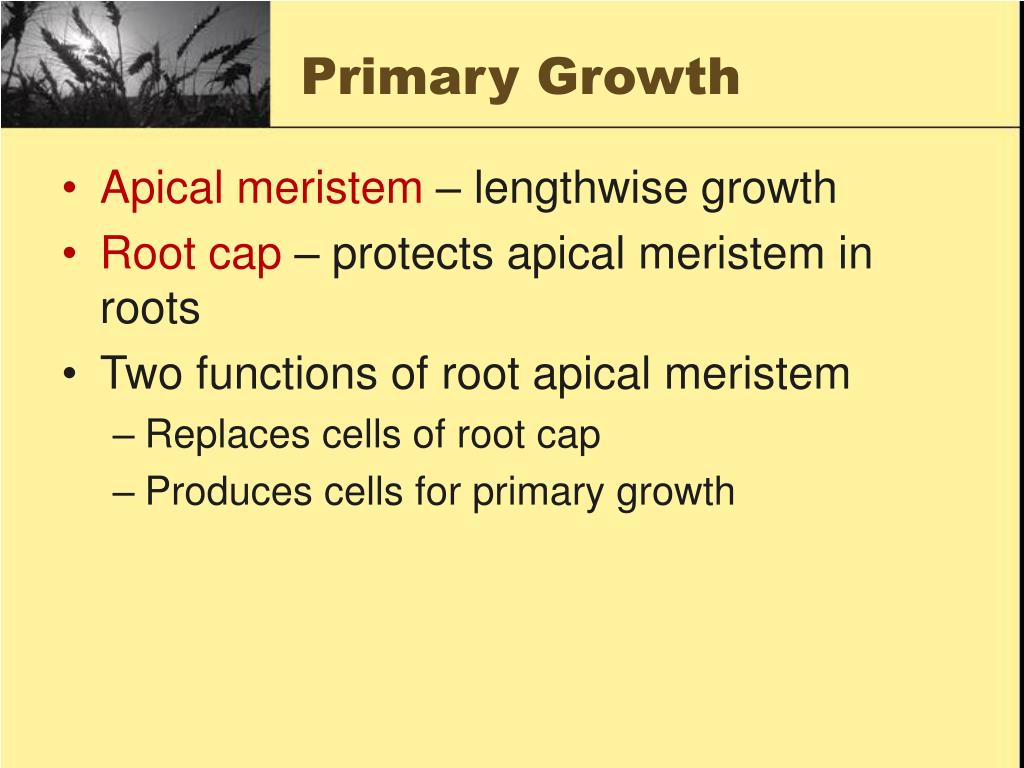 Primary Growth

• Apical meristem – lengthwise growth
• Root cap – protects apical meristem in roots
• Two functions of root apical meristem
– Replaces cells of root cap
– Produces cells for primary growth